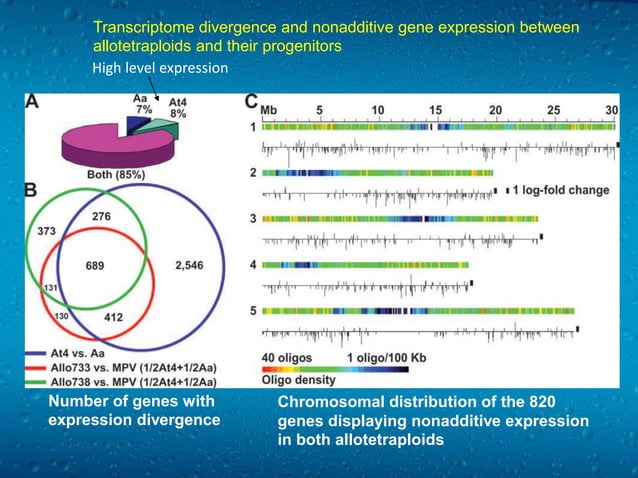 Transcriptome divergence and nonadditive gene expression between allotetraploids and their progenitors

High level expression

A

Aa 7%

At4 8%

Both (85%)

B

373

276

689

2,546

131

130

412

At4 vs. Aa

Allo733 vs. MPV (1/2At4+1/2Aa)

Allo738 vs. MPV (1/2At4+1/2Aa)

C

Mb 5 10 15 20 25 30

1

2

1 log-fold change

3

4

5

40 oligos 1 oligo/100 Kb

Oligo density

Number of genes with expression divergence

Chromosomal distribution of the 820 genes displaying nonadditive expression in both allotetraploids